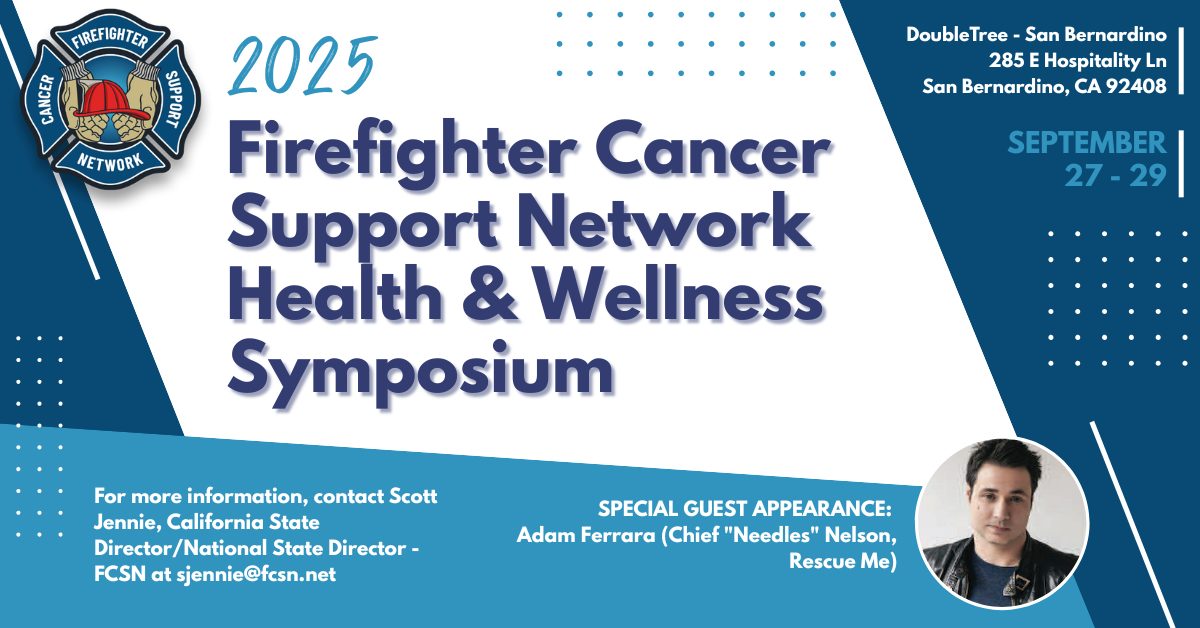 FIREFIGHTER
CANCER
SUPPORT
NETWORK

2025
Firefighter Cancer Support Network Health & Wellness Symposium

DoubleTree - San Bernardino
285 E Hospitality Ln
San Bernardino, CA 92408

SEPTEMBER
27 - 29

For more information, contact Scott Jennie, California State Director/National State Director - FCSN at sjennie@fcsn.net

SPECIAL GUEST APPEARANCE:
Adam Ferrara (Chief "Needles" Nelson, Rescue Me)